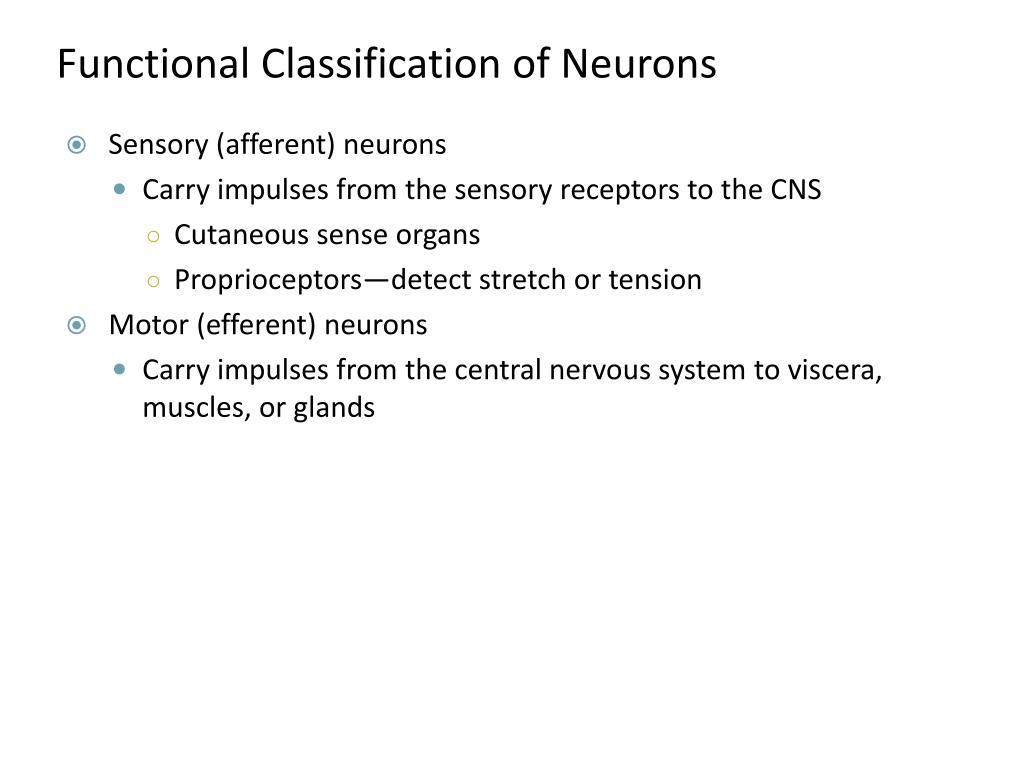 Functional Classification of Neurons

Sensory (afferent) neurons

Carry impulses from the sensory receptors to the CNS

Cutaneous sense organs

Proprioceptors—detect stretch or tension

Motor (efferent) neurons

Carry impulses from the central nervous system to viscera, muscles, or glands